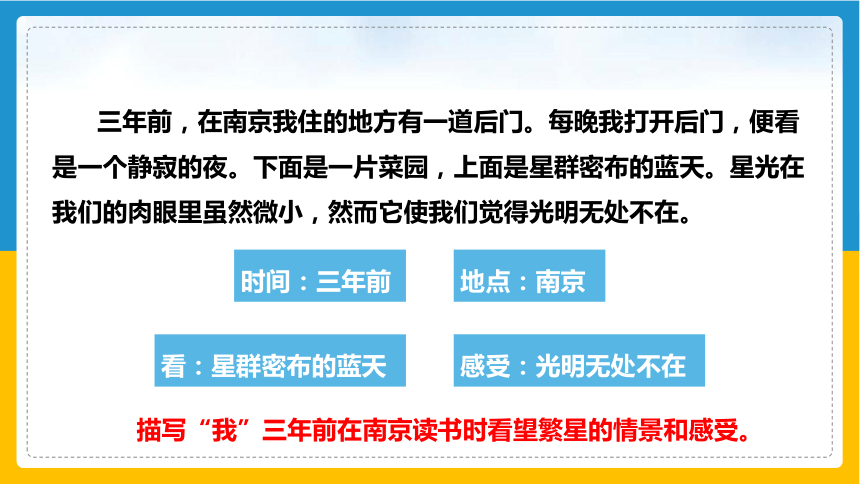 三年前，在南京我住的地方有一道后门。每晚我打开后门，便看是一个静寂的夜。下面是一片菜园，上面是星群密布的蓝天。星光在我们的肉眼里虽然微小，然而它使我们觉得光明无处不在。

时间：三年前

地点：南京

看：星群密布的蓝天

感受：光明无处不在

描写“我”三年前在南京读书时看望繁星的情景和感受。